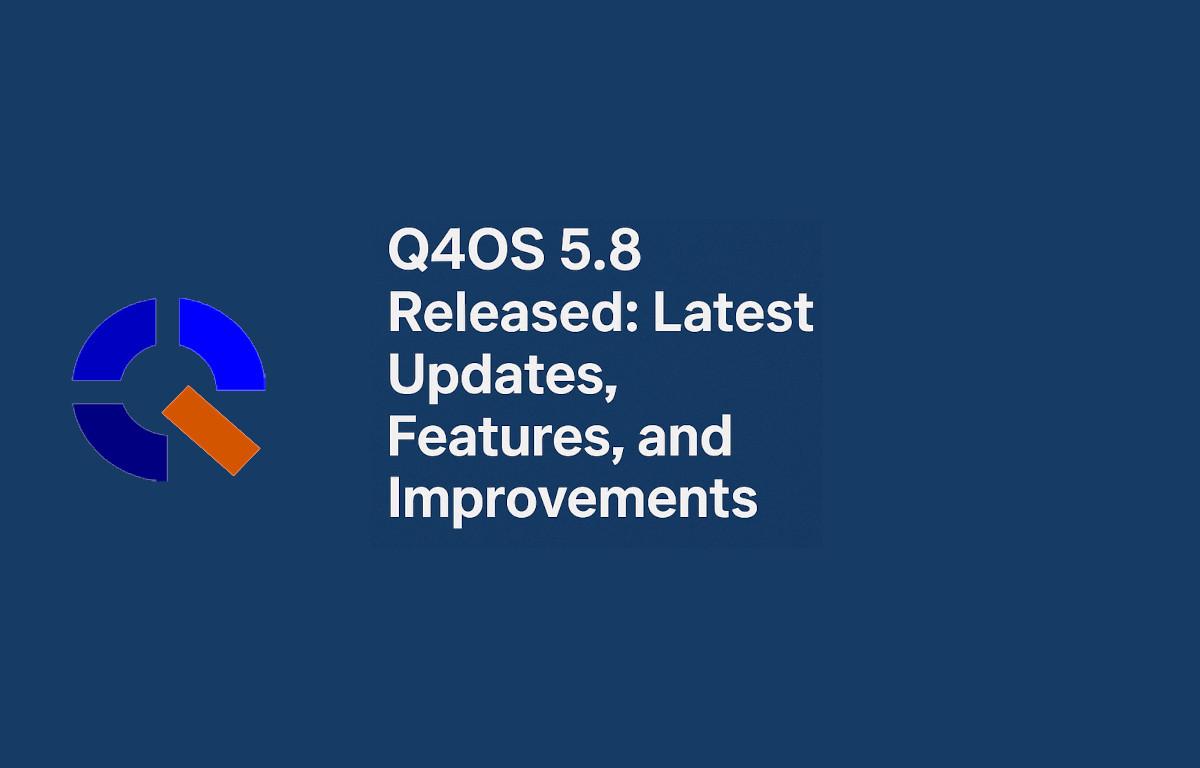 Q4OS 5.8 Released: Latest Updates, Features, and Improvements